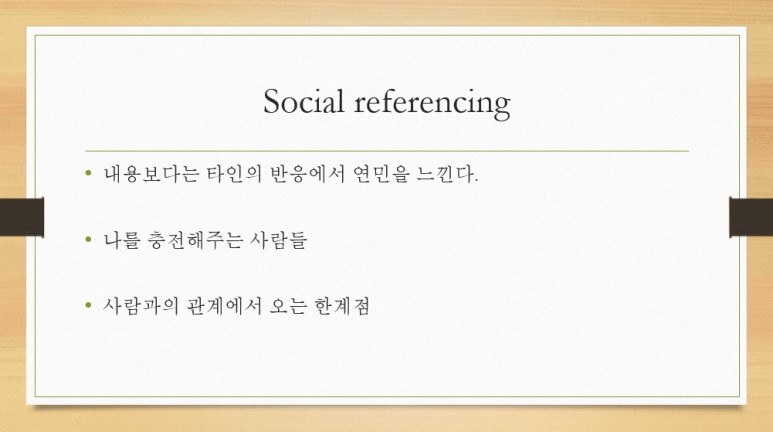 Social referencing

• 내용보다는 타인의 반응에서 연민을 느낀다.

• 나를 충전해주는 사람들

• 사람과의 관계에서 오는 한계점